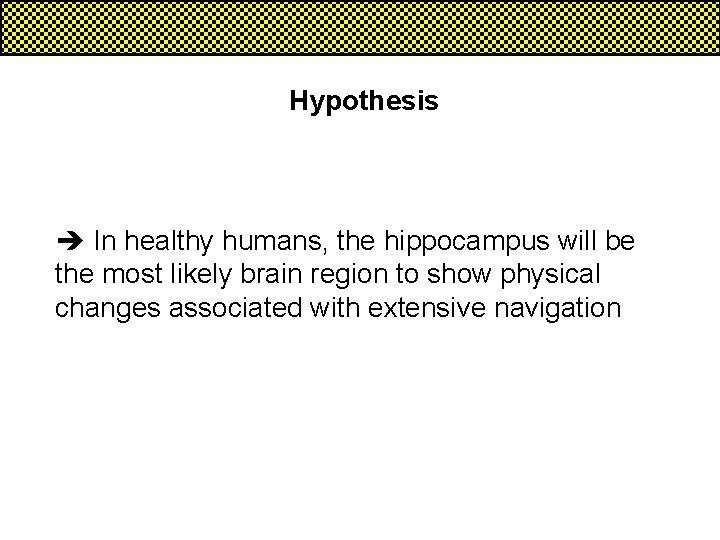 Hypothesis

➔ In healthy humans, the hippocampus will be the most likely brain region to show physical changes associated with extensive navigation